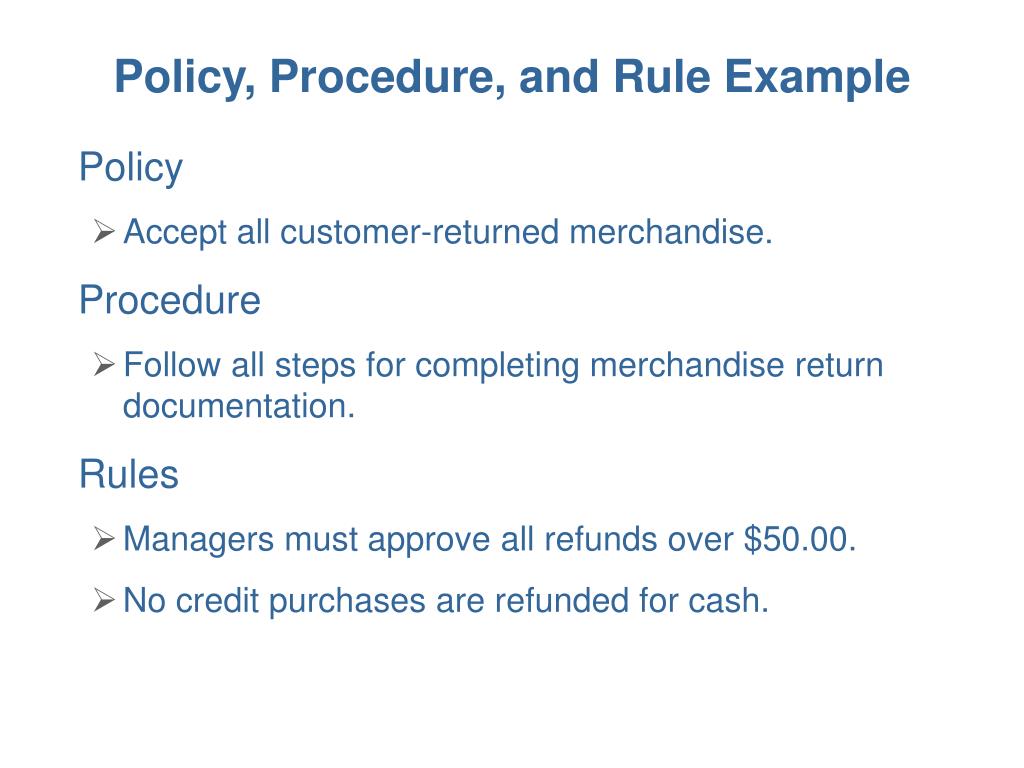 Policy, Procedure, and Rule Example

Policy

➢ Accept all customer-returned merchandise.

Procedure

➢ Follow all steps for completing merchandise return documentation.

Rules

➢ Managers must approve all refunds over \$50.00.

➢ No credit purchases are refunded for cash.